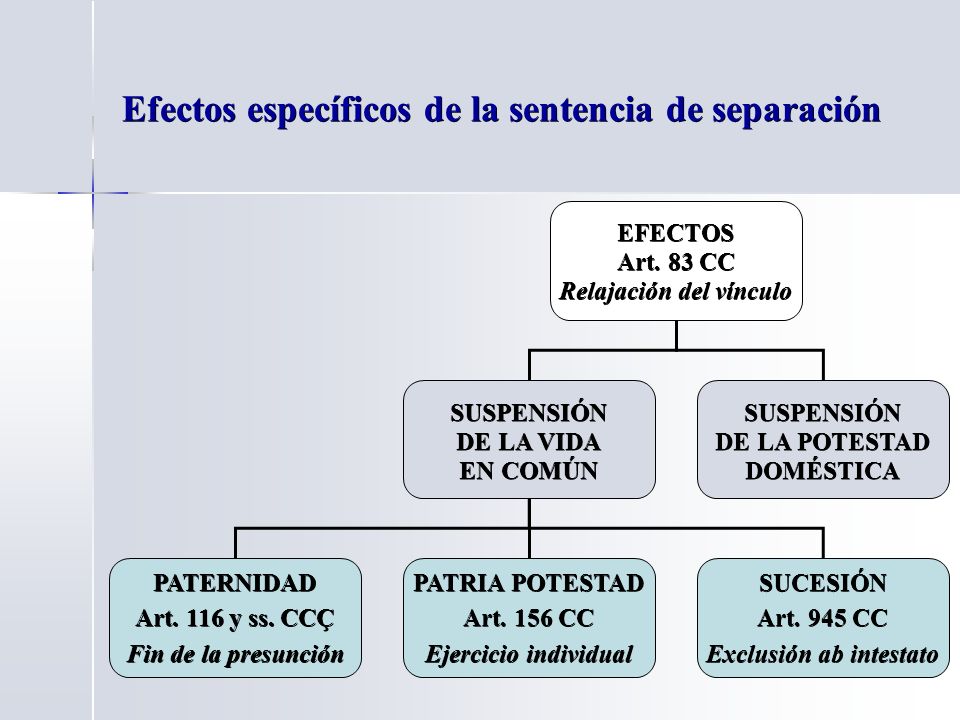 Efectos específicos de la sentencia de separación

EFECTOS
Art. 83 CC
Relajación del vínculo

SUSPENSIÓN
DE LA VIDA
EN COMÚN

SUSPENSIÓN
DE LA POTESTAD
DOMÉSTICA

PATERNIDAD
Art. 116 y ss. CCÇ
Fin de la presunción

PATRIA POTESTAD
Art. 156 CC
Ejercicio individual

SUCESIÓN
Art. 945 CC
Exclusión ab intestato